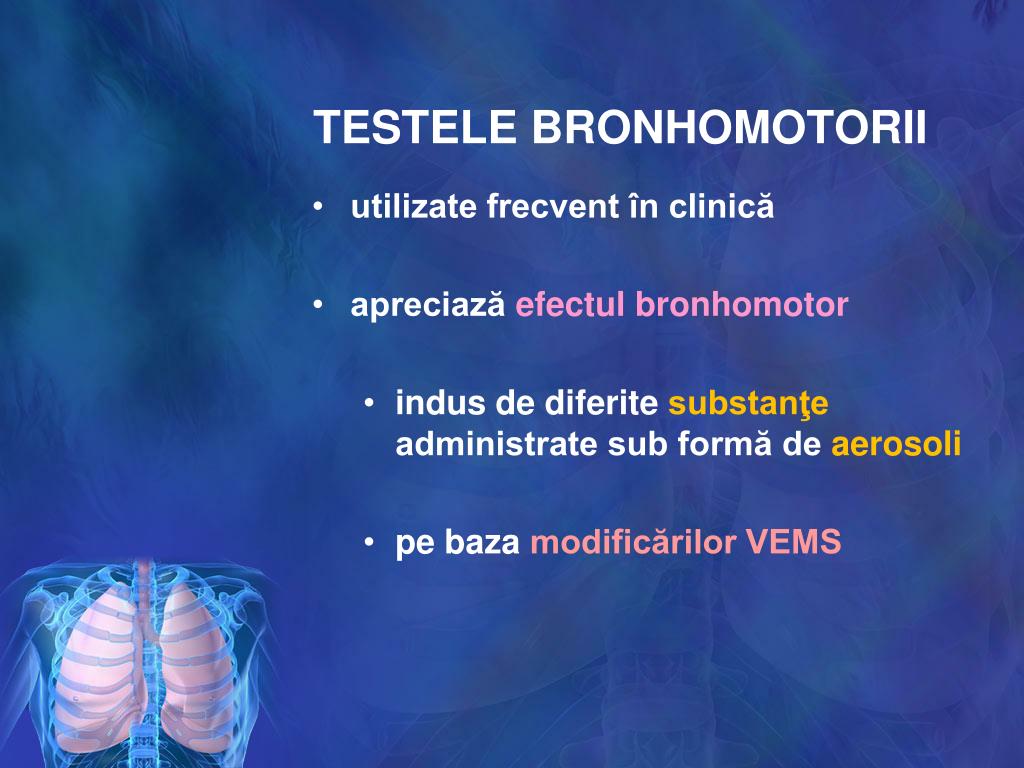 TESTELE BRONHOMOTORII

• utilizate frecvent în clinică

• apreciază efectul bronhomotor

• indus de diferite substanţe administrate sub formă de aerosoli

• pe baza modificărilor VEMS